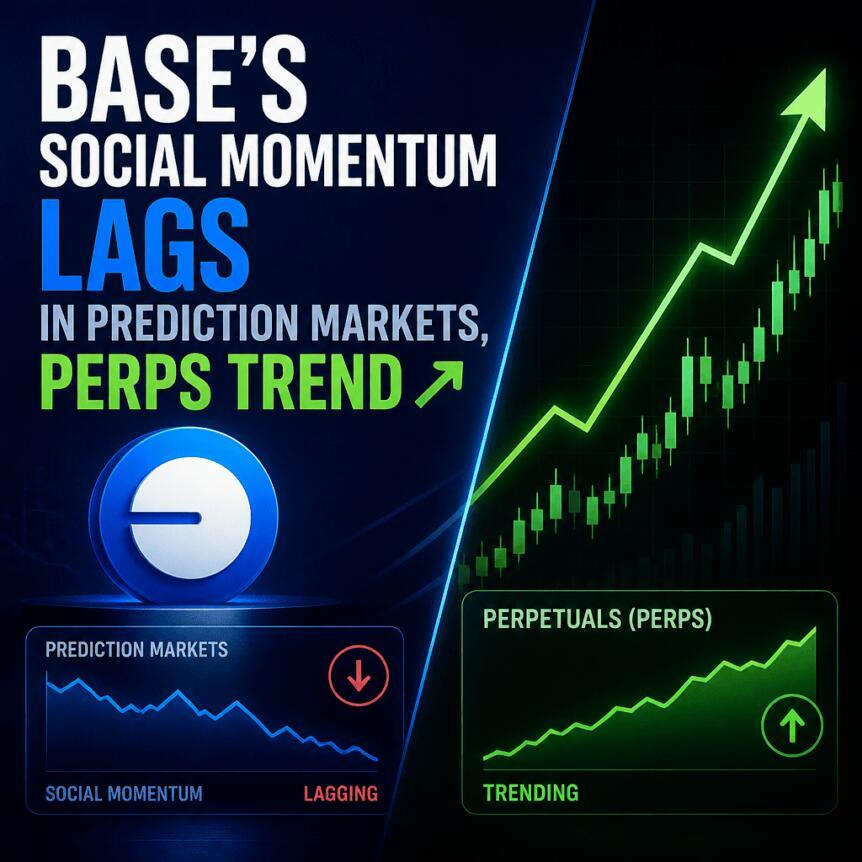 BASE'S SOCIAL MOMENTUM LAGS IN PREDICTION MARKETS, PERPS TREND ↗

PREDICTION MARKETS

SOCIAL MOMENTUM LAGGING

PERPETUALS (PERPS)

TRENDING